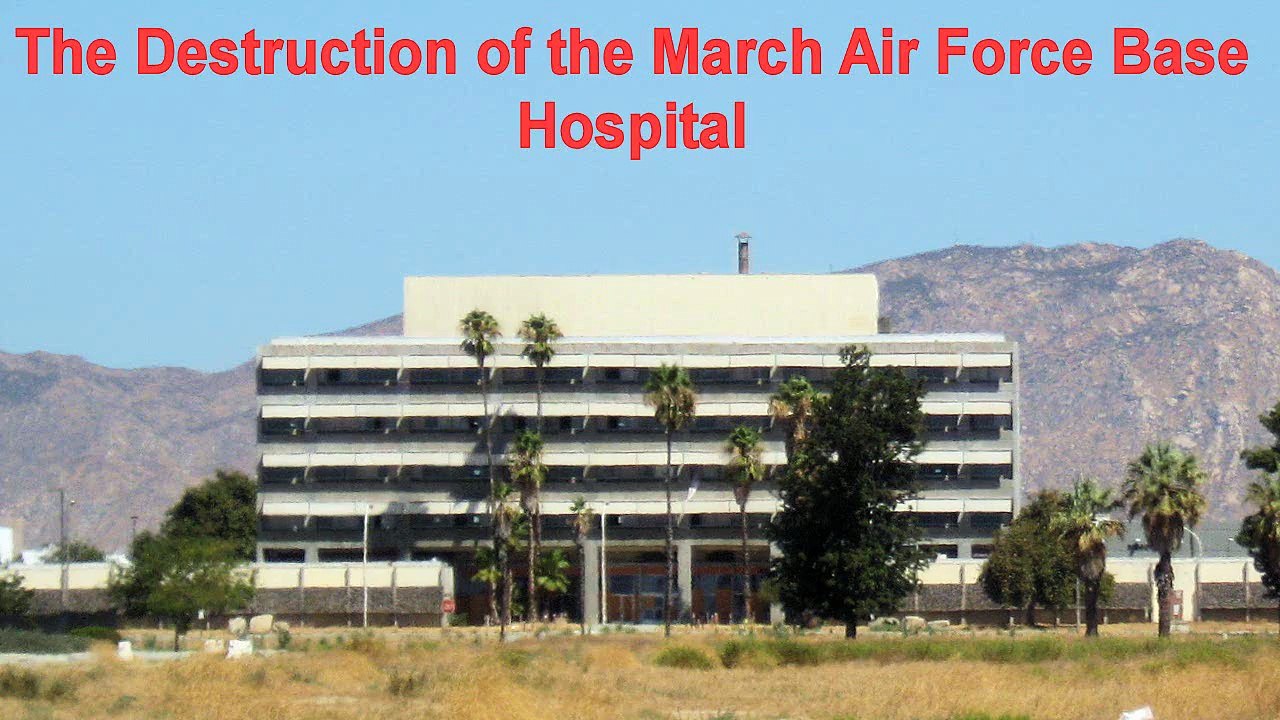 The Destruction of the March Air Force Base Hospital